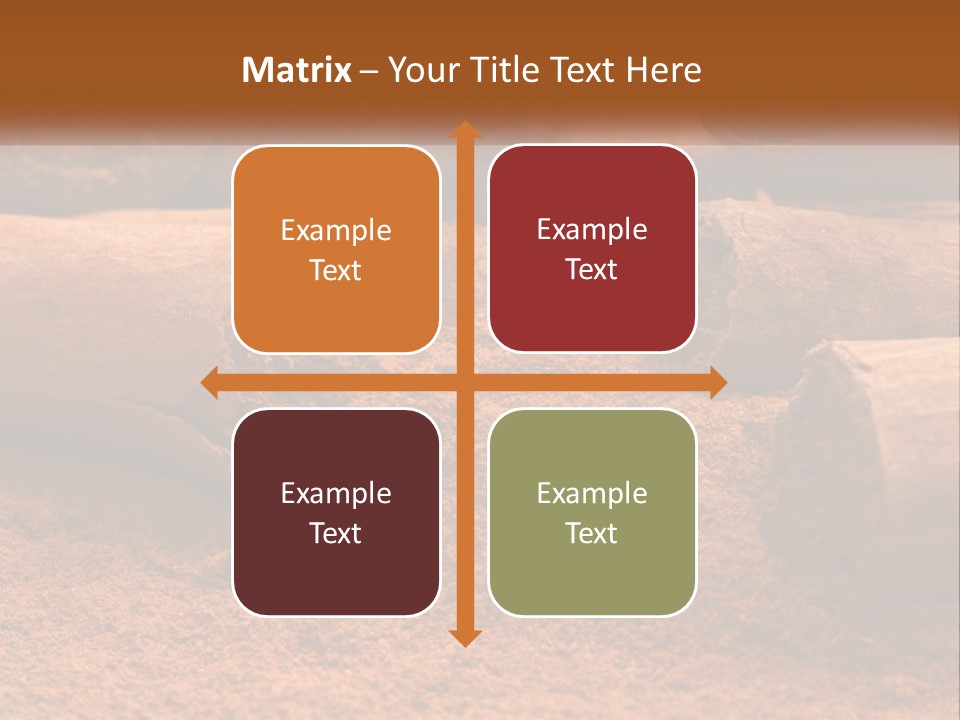 Matrix – Your Title Text Here

Example Text

Example Text

Example Text

Example Text